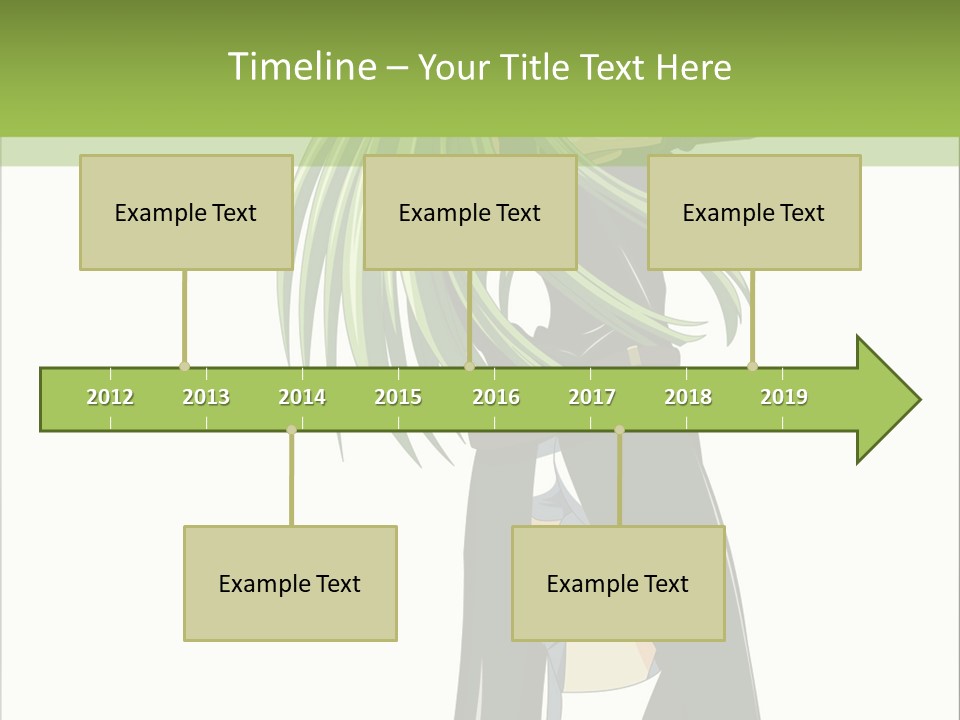 Timeline – Your Title Text Here

Example Text

Example Text

Example Text

2012 2013 2014 2015 2016 2017 2018 2019

Example Text

Example Text